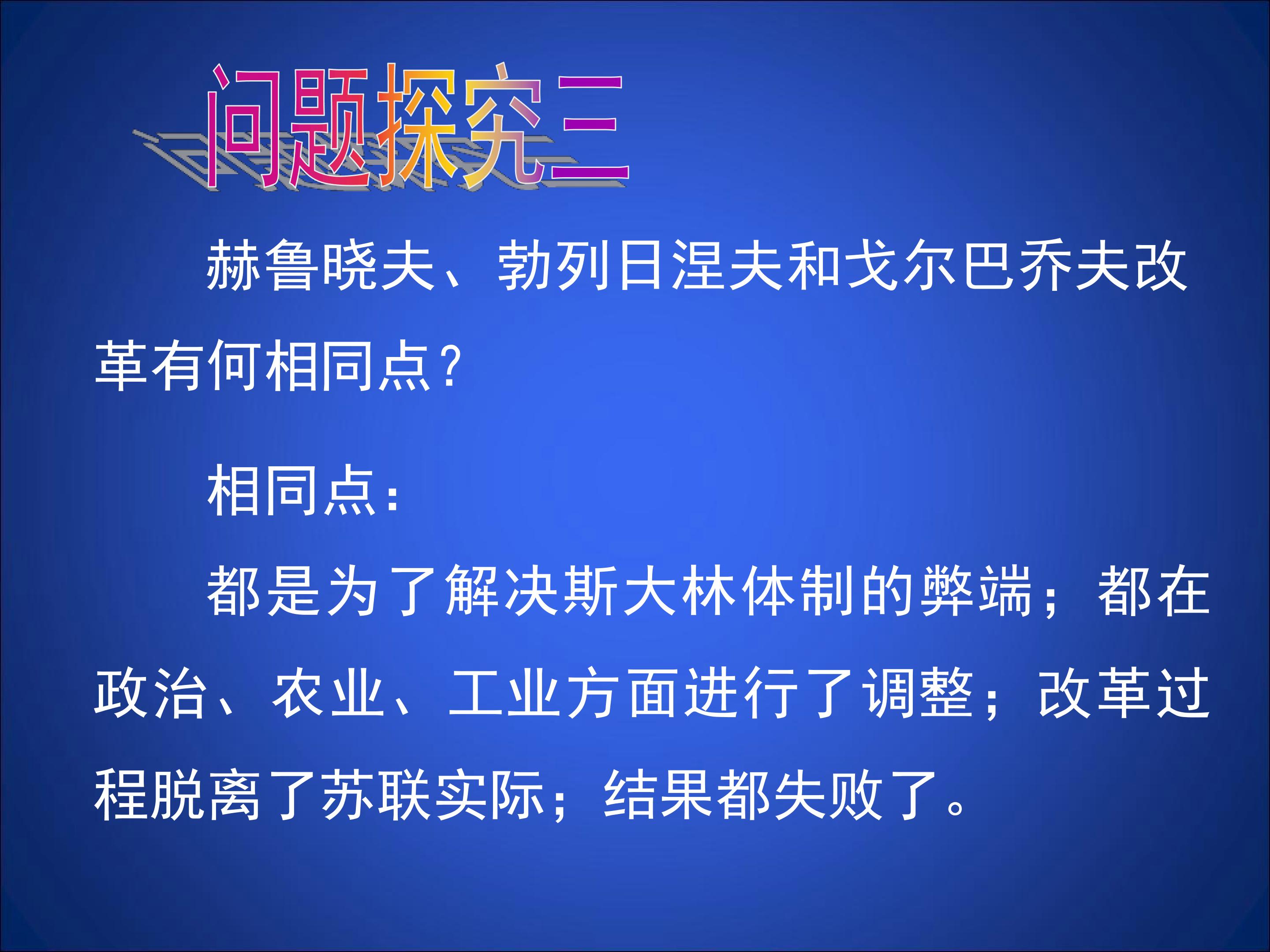 问题探究三

赫鲁晓夫、勃列日涅夫和戈尔巴乔夫改革有何相同点？

相同点：

都是为了解决斯大林体制的弊端；都在政治、农业、工业方面进行了调整；改革过程脱离了苏联实际；结果都失败了。